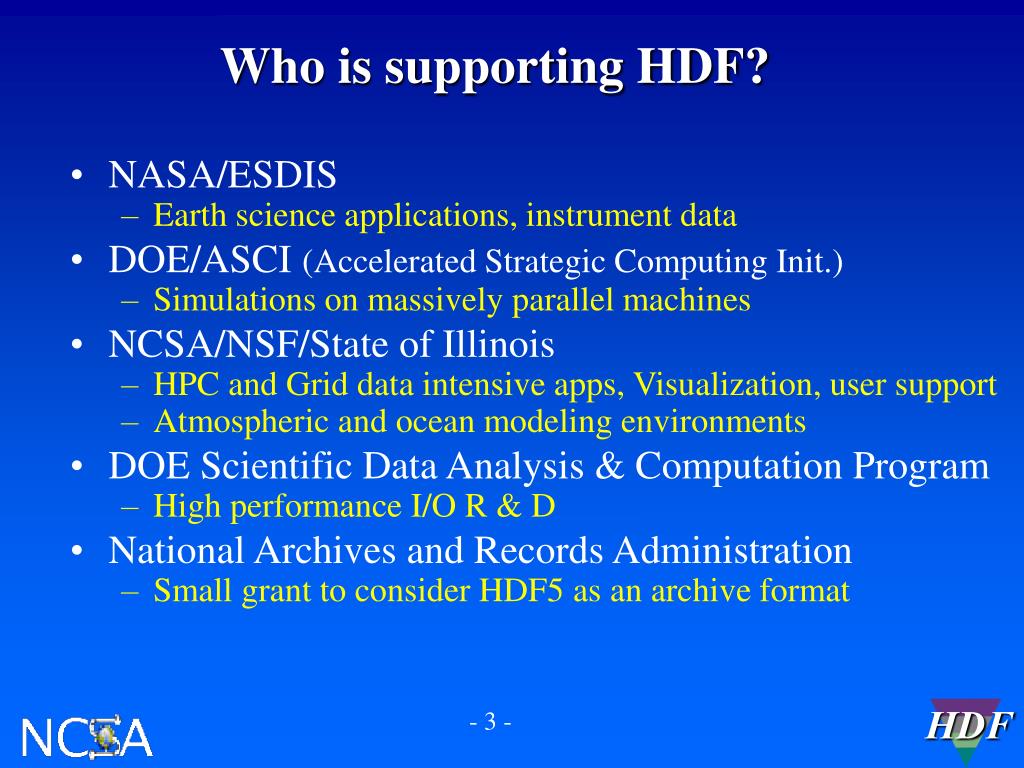 Who is supporting HDF?

• NASA/ESDIS
– Earth science applications, instrument data
• DOE/ASCI (Accelerated Strategic Computing Init.)
– Simulations on massively parallel machines
• NCSA/NSF/State of Illinois
– HPC and Grid data intensive apps, Visualization, user support
– Atmospheric and ocean modeling environments
• DOE Scientific Data Analysis & Computation Program
– High performance I/O R & D
• National Archives and Records Administration
– Small grant to consider HDF5 as an archive format

NCSA

- 3 -

HDF